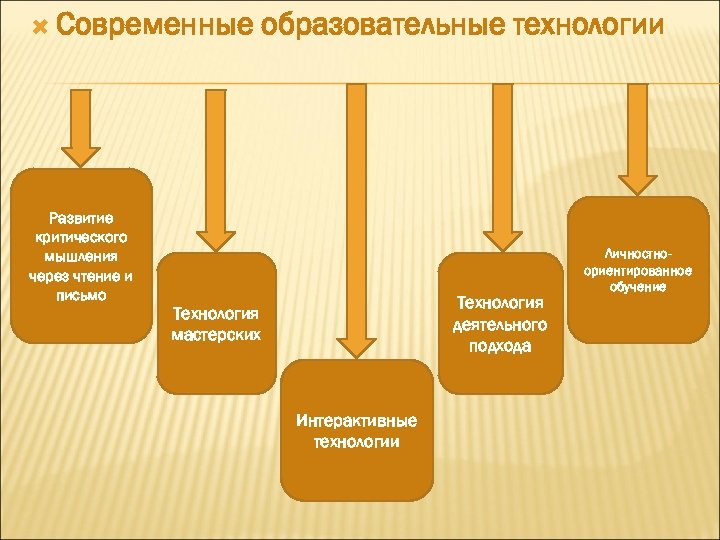 Современные образовательные технологии

Развитие критического мышления через чтение и письмо

Технология мастерских

Интерактивные технологии

Технология деятельного подхода

Личностно-ориентированное обучение